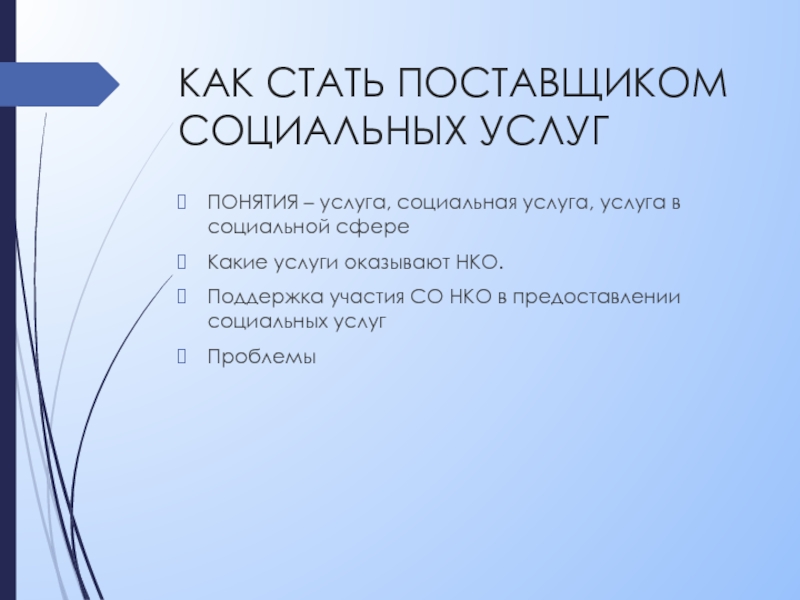 КАК СТАТЬ ПОСТАВЩИКОМ СОЦИАЛЬНЫХ УСЛУГ

ПОНЯТИЯ – услуга, социальная услуга, услуга в социальной сфере

Какие услуги оказывают НКО.

Поддержка участия СО НКО в предоставлении социальных услуг

Проблемы